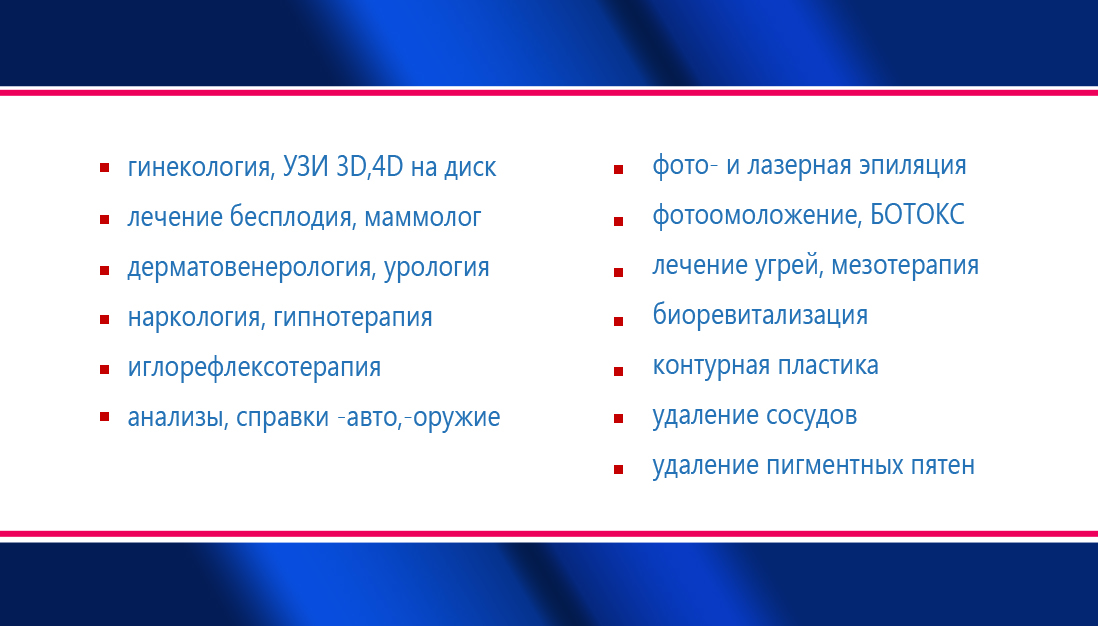 - гинекология, УЗИ 3D,4D на диск
- лечение бесплодия, маммолог
- дерматовенерология, урология
- наркология, гипнотерапия
- иглорефлексотерапия
- анализы, справки -авто,-оружие

- фото- и лазерная эпиляция
- фотоомоложение, БОТОКС
- лечение угрей, мезотерапия
- биоревитализация
- контурная пластика
- удаление сосудов
- удаление пигментных пятен